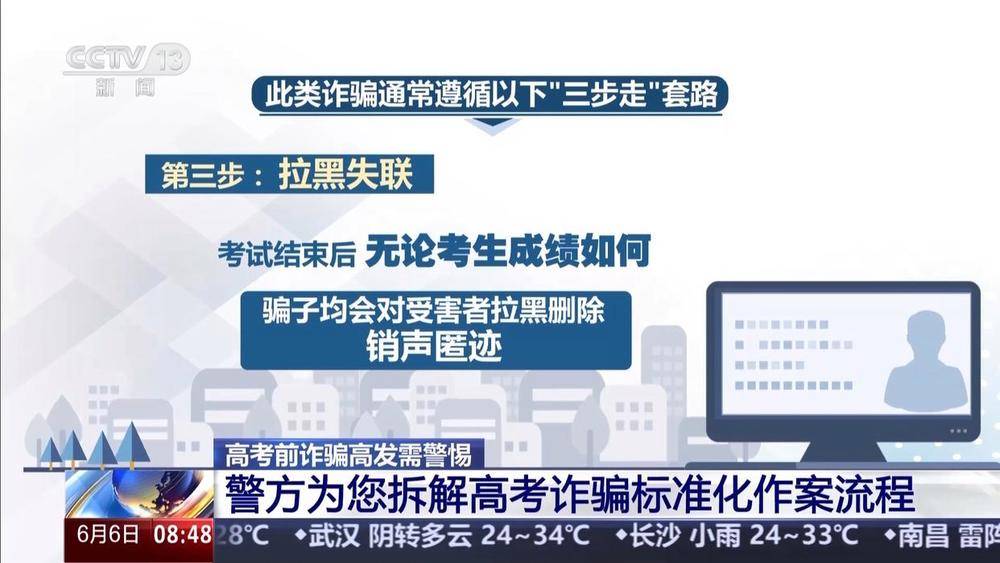 CCTV 13
新闻

此类诈骗通常遵循以下"三步走"套路

第三步：拉黑失联

考试结束后 无论考生成绩如何

骗子均会对受害者拉黑删除
销声匿迹

高考前诈骗高发需警惕
警方为您拆解高考诈骗标准化作案流程

6月6日 08:48 28°C ◆武汉 阴转多云 24~34°C ◆长沙 小雨 24~33°C ◆南昌 雷阵